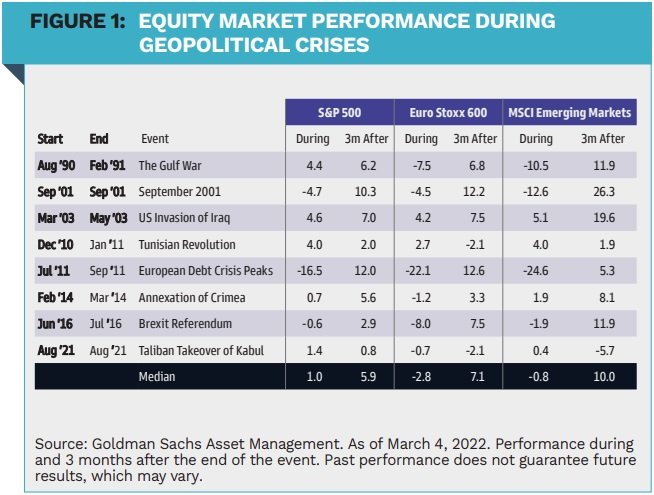 FIGURE 1: EQUITY MARKET PERFORMANCE DURING GEOPOLITICAL CRISES

| | | | S&P 500 | | Euro Stoxx 600 | | MSCI Emerging Markets | |
|---|---|---|---|---|---|---|---|---|
| Start | End | Event | During | 3m After | During | 3m After | During | 3m After |
| Aug '90 | Feb '91 | The Gulf War | 4.4 | 6.2 | -7.5 | 6.8 | -10.5 | 11.9 |
| Sep '01 | Sep '01 | September 2001 | -4.7 | 10.3 | -4.5 | 12.2 | -12.6 | 26.3 |
| Mar '03 | May '03 | US Invasion of Iraq | 4.6 | 7.0 | 4.2 | 7.5 | 5.1 | 19.6 |
| Dec '10 | Jan '11 | Tunisian Revolution | 4.0 | 2.0 | 2.7 | -2.1 | 4.0 | 1.9 |
| Jul '11 | Sep '11 | European Debt Crisis Peaks | -16.5 | 12.0 | -22.1 | 12.6 | -24.6 | 5.3 |
| Feb '14 | Mar '14 | Annexation of Crimea | 0.7 | 5.6 | -1.2 | 3.3 | 1.9 | 8.1 |
| Jun '16 | Jul '16 | Brexit Referendum | -0.6 | 2.9 | -8.0 | 7.5 | -1.9 | 11.9 |
| Aug '21 | Aug '21 | Taliban Takeover of Kabul | 1.4 | 0.8 | -0.7 | -2.1 | 0.4 | -5.7 |
| | | Median | 1.0 | 5.9 | -2.8 | 7.1 | -0.8 | 10.0 |

Source: Goldman Sachs Asset Management. As of March 4, 2022. Performance during and 3 months after the end of the event. Past performance does not guarantee future results, which may vary.